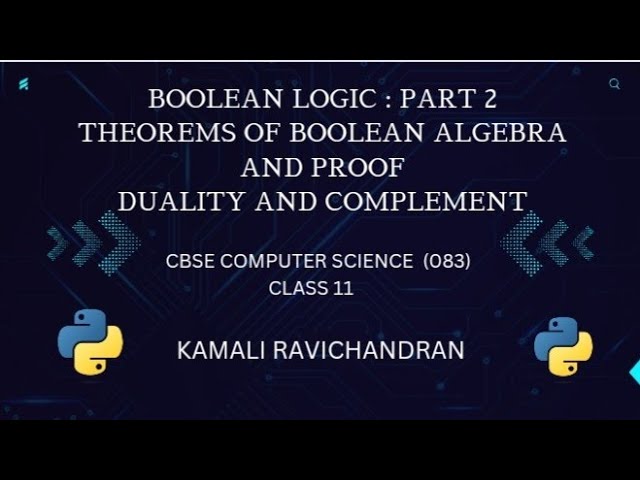 BOOLEAN LOGIC : PART 2
THEOREMS OF BOOLEAN ALGEBRA
AND PROOF
DUALITY AND COMPLEMENT

CBSE COMPUTER SCIENCE (083)
CLASS 11

KAMALI RAVICHANDRAN